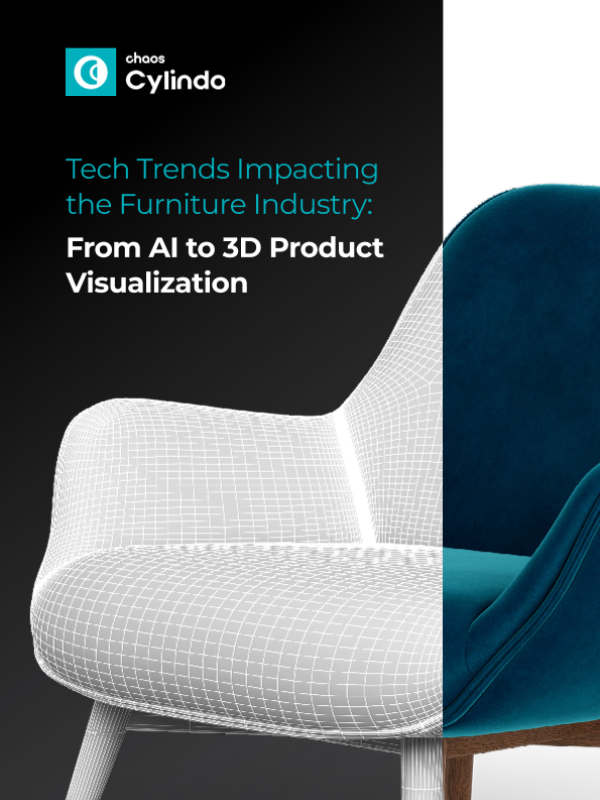 chaos
Cylindo

Tech Trends Impacting the Furniture Industry:
From AI to 3D Product Visualization